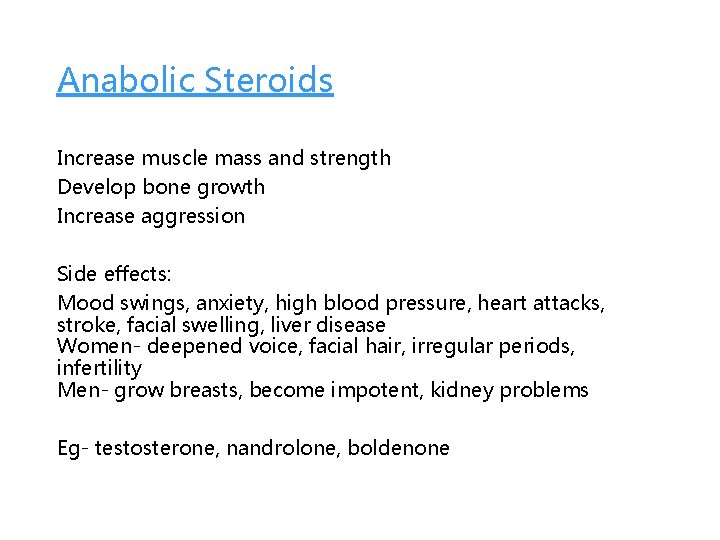 Anabolic Steroids

Increase muscle mass and strength
Develop bone growth
Increase aggression

Side effects:
Mood swings, anxiety, high blood pressure, heart attacks, stroke, facial swelling, liver disease
Women- deepened voice, facial hair, irregular periods, infertility
Men- grow breasts, become impotent, kidney problems

Eg- testosterone, nandrolone, boldenone